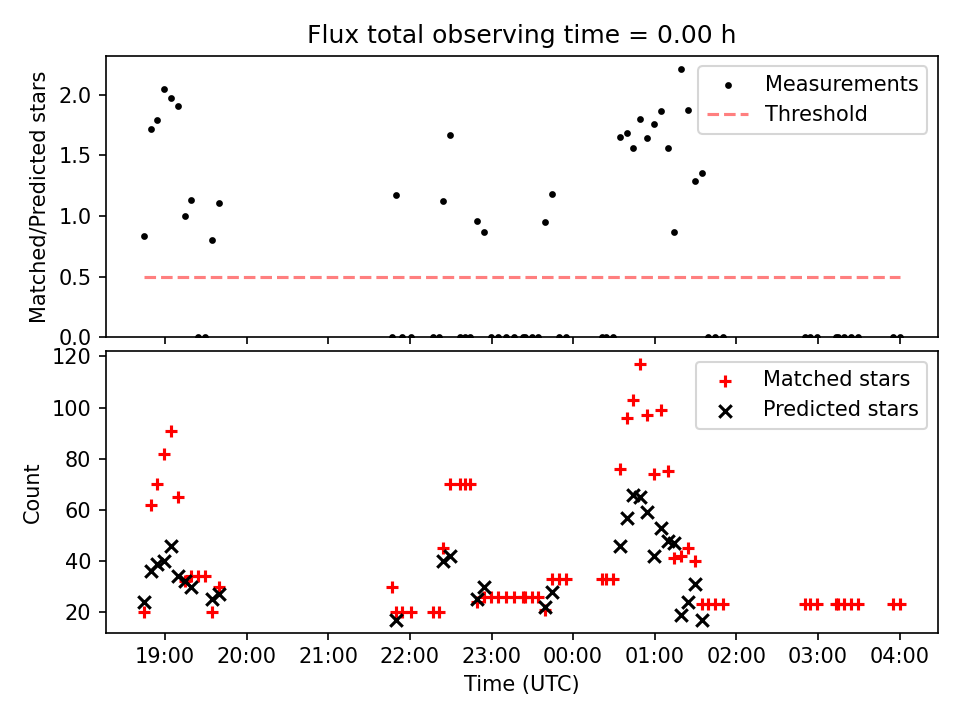 Flux total observing time = 0.00 h

Matched/Predicted stars

2.0
1.5
1.0
0.5
0.0

Measurements
Threshold

Count

120
100
80
60
40
20

Matched stars
Predicted stars

19:00 20:00 21:00 22:00 23:00 00:00 01:00 02:00 03:00 04:00

Time (UTC)